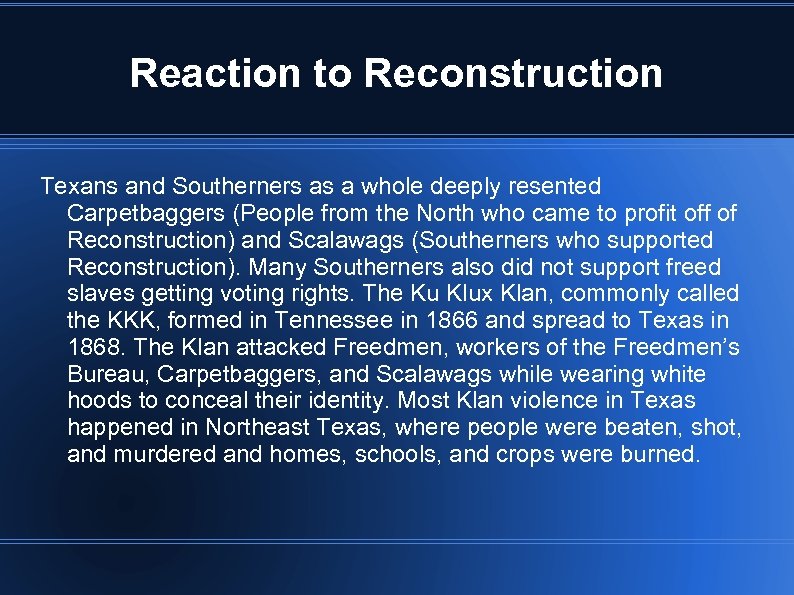 Reaction to Reconstruction

Texans and Southerners as a whole deeply resented Carpetbaggers (People from the North who came to profit off of Reconstruction) and Scalawags (Southerners who supported Reconstruction). Many Southerners also did not support freed slaves getting voting rights. The Ku Klux Klan, commonly called the KKK, formed in Tennessee in 1866 and spread to Texas in 1868. The Klan attacked Freedmen, workers of the Freedmen's Bureau, Carpetbaggers, and Scalawags while wearing white hoods to conceal their identity. Most Klan violence in Texas happened in Northeast Texas, where people were beaten, shot, and murdered and homes, schools, and crops were burned.